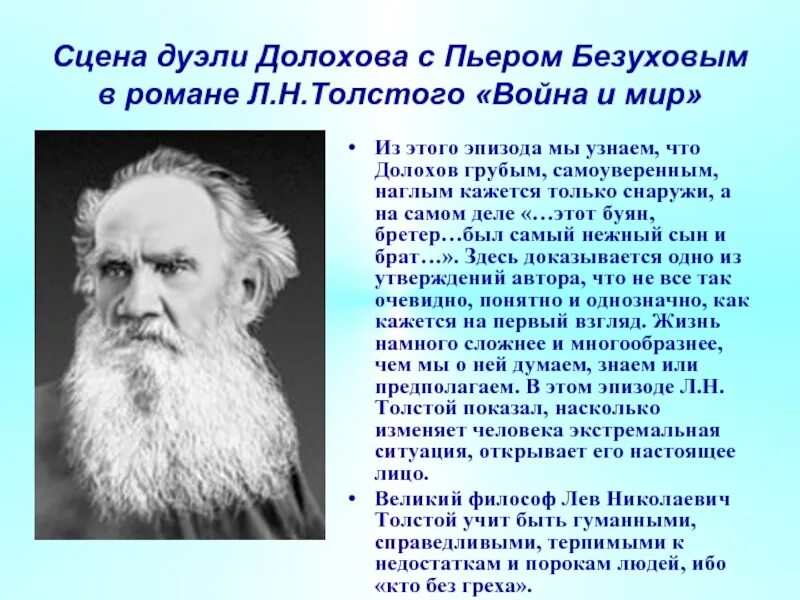 Сцена дуэли Долохова с Пьером Безуховым в романе Л.Н.Толстого «Война и мир»

• Из этого эпизода мы узнаем, что Долохов грубым, самоуверенным, наглым кажется только снаружи, а на самом деле «…этот буян, бретер…был самый нежный сын и брат…». Здесь доказывается одно из утверждений автора, что не все так очевидно, понятно и однозначно, как кажется на первый взгляд. Жизнь намного сложнее и многообразнее, чем мы о ней думаем, знаем или предполагаем. В этом эпизоде Л.Н. Толстой показал, насколько изменяет человека экстремальная ситуация, открывает его настоящее лицо.

• Великий философ Лев Николаевич Толстой учит быть гуманными, справедливыми, терпимыми к недостаткам и порокам людей, ибо «кто без греха».